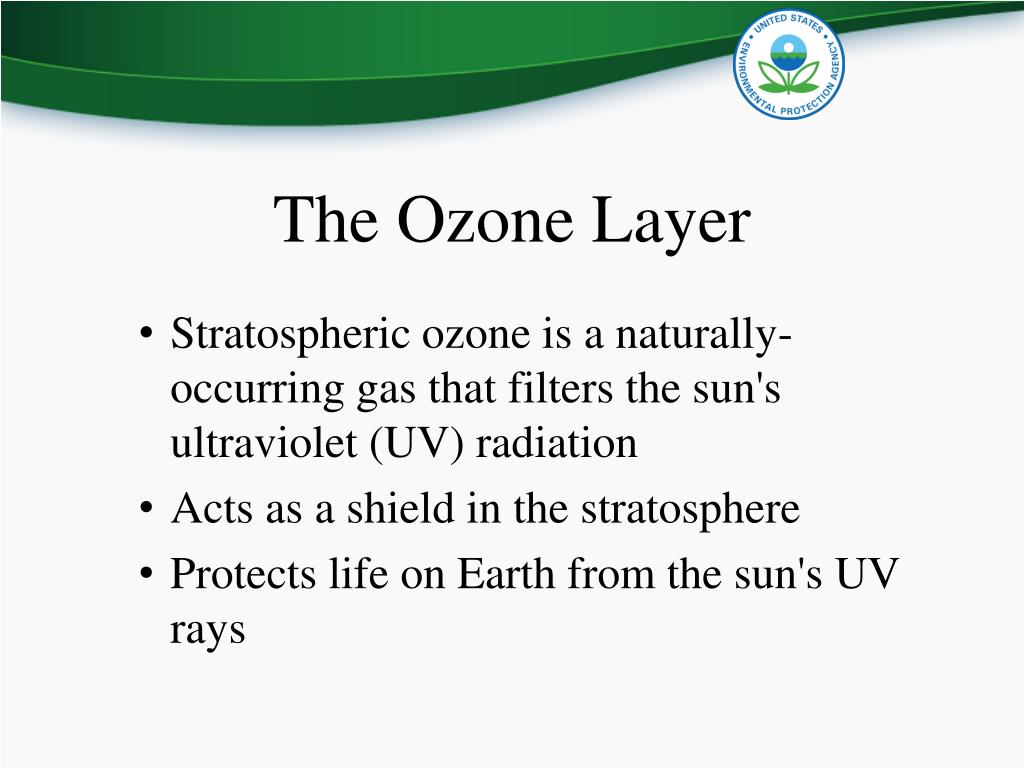 UNITED STATES ENVIRONMENTAL PROTECTION AGENCY

The Ozone Layer

• Stratospheric ozone is a naturally-occurring gas that filters the sun's ultraviolet (UV) radiation
• Acts as a shield in the stratosphere
• Protects life on Earth from the sun's UV rays